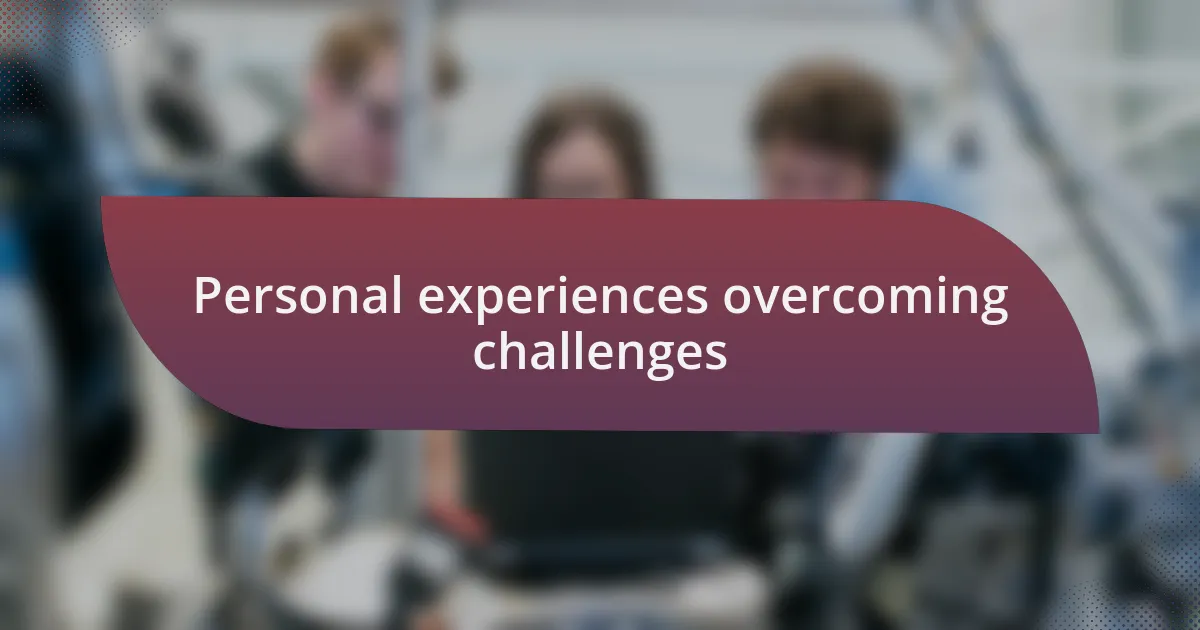 Personal experiences overcoming challenges